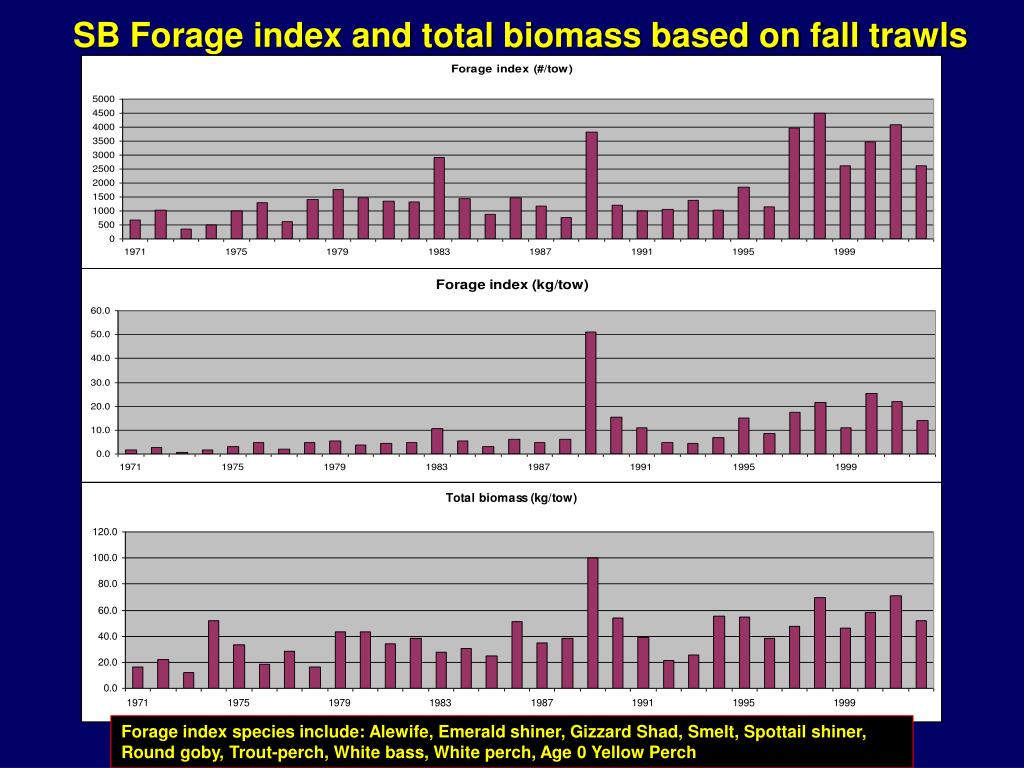 SB Forage index and total biomass based on fall trawls

Forage index (#/tow)

5000
4500
4000
3500
3000
2500
2000
1500
1000
500
0

1971 1975 1979 1983 1987 1991 1995 1999

Forage index (kg/tow)

60.0
50.0
40.0
30.0
20.0
10.0
0.0

1971 1975 1979 1983 1987 1991 1995 1999

Total biomass (kg/tow)

120.0
100.0
80.0
60.0
40.0
20.0
0.0

1971 1975 1979 1983 1987 1991 1995 1999

Forage index species include: Alewife, Emerald shiner, Gizzard Shad, Smelt, Spottail shiner, Round goby, Trout-perch, White bass, White perch, Age 0 Yellow Perch